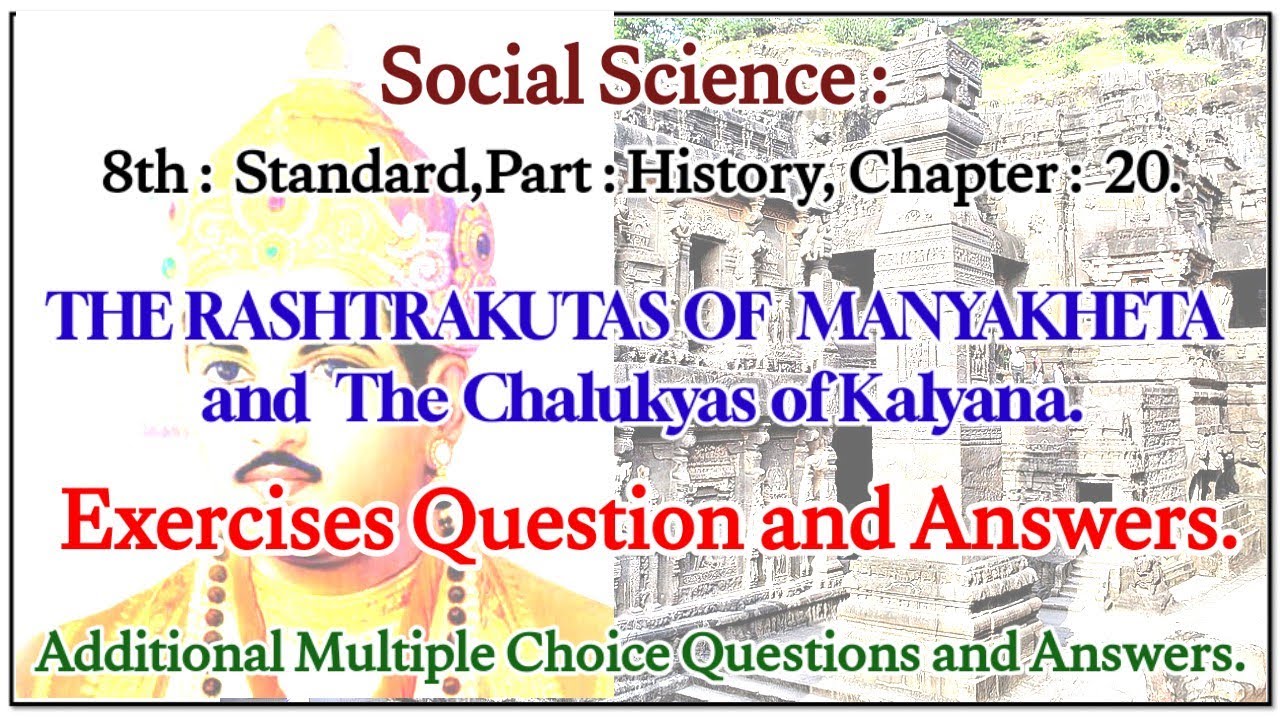 Social Science :

8th : Standard,Part : History, Chapter : 20.

THE RASHTRAKUTAS OF MANYAKHETA and The Chalukyas of Kalyana.

Exercises Question and Answers.

Additional Multiple Choice Questions and Answers.